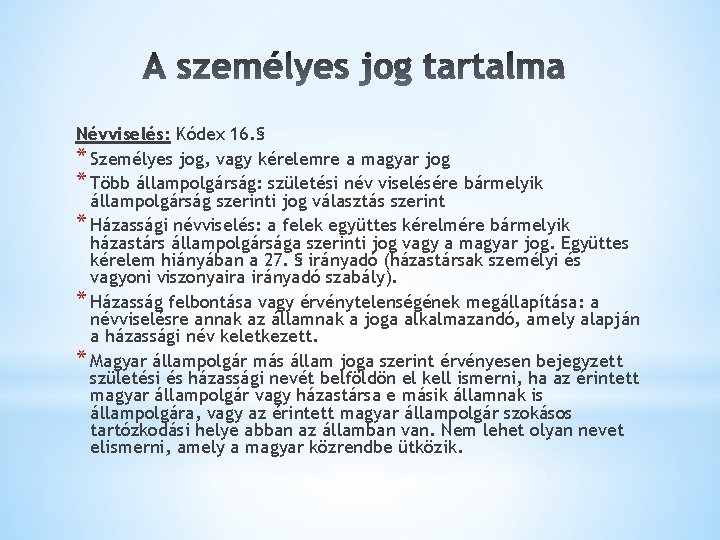 A személyes jog tartalma

Névviselés: Kódex 16.§

* Személyes jog, vagy kérelemre a magyar jog
* Több állampolgárság: születési név viselésére bármelyik állampolgárság szerinti jog választás szerint
* Házassági névviselés: a felek együttes kérelmére bármelyik házastárs állampolgársága szerinti jog vagy a magyar jog. Együttes kérelem hiányában a 27. § irányadó (házastársak személyi és vagyoni viszonyaira irányadó szabály).
* Házasság felbontása vagy érvénytelenségének megállapítása: a névviselésre annak az államnak a joga alkalmazandó, amely alapján a házassági név keletkezett.
* Magyar állampolgár más állam joga szerint érvényesen bejegyzett születési és házassági nevét belföldön el kell ismerni, ha az érintett magyar állampolgár vagy házastársa e másik államnak is állampolgára, vagy az érintett magyar állampolgár szokásos tartózkodási helye abban az államban van. Nem lehet olyan nevet elismerni, amely a magyar közrendbe ütközik.